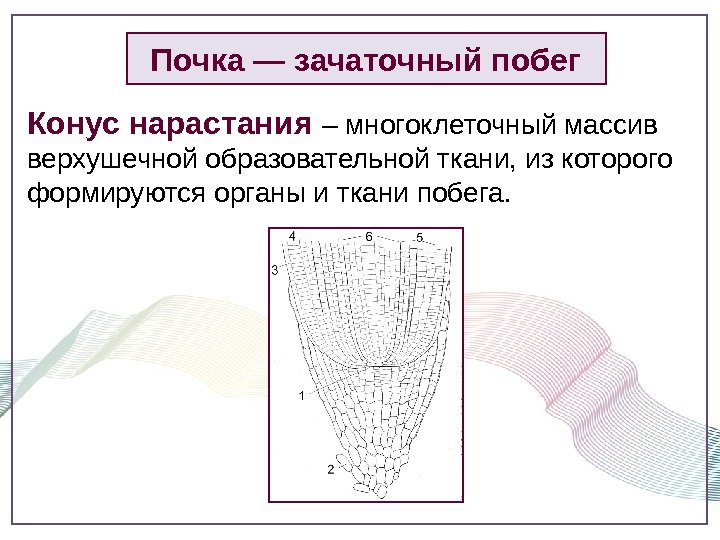 Почка — зачаточный побег

Конус нарастания – многоклеточный массив верхушечной образовательной ткани, из которого формируются органы и ткани побега.

4
6
5
3
1
2